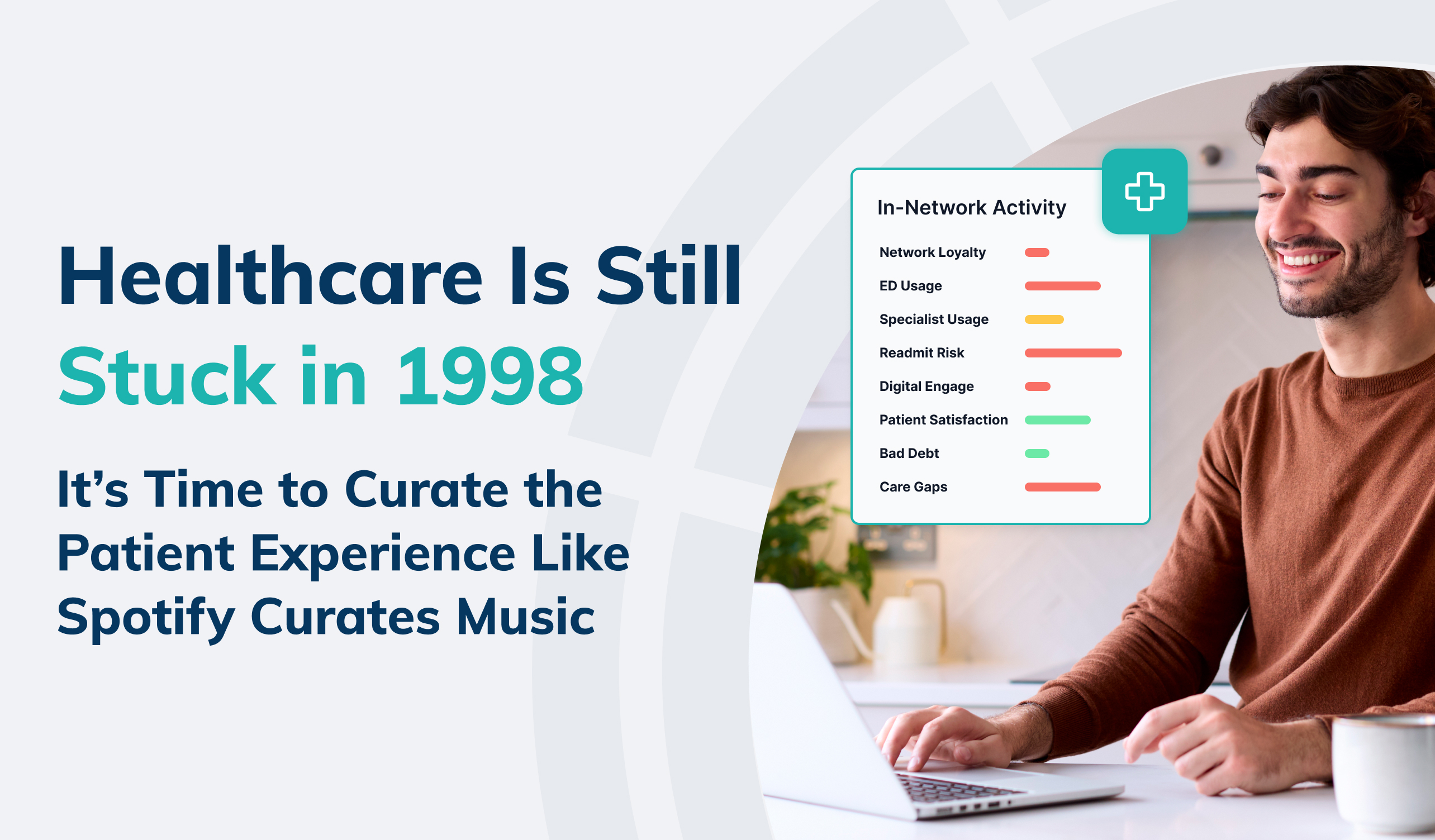 Healthcare Is Still Stuck in 1998

It's Time to Curate the Patient Experience Like Spotify Curates Music

In-Network Activity

Network Loyalty
ED Usage
Specialist Usage
Readmit Risk
Digital Engage
Patient Satisfaction
Bad Debt
Care Gaps